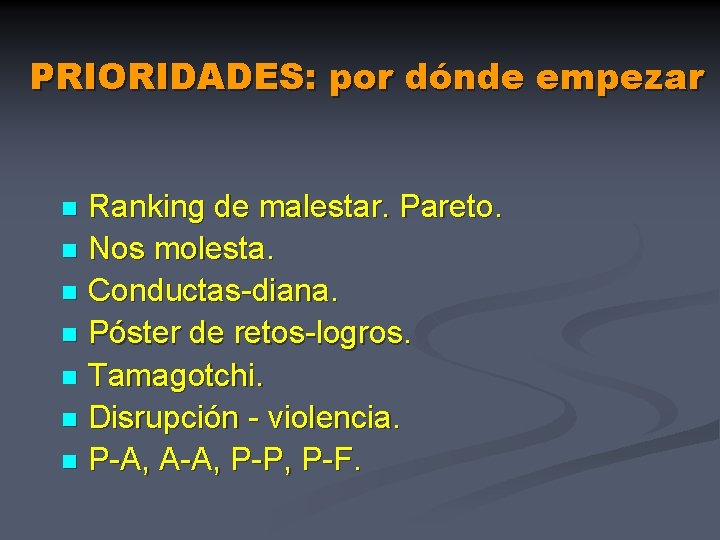 PRIORIDADES: por dónde empezar

- Ranking de malestar. Pareto.
- Nos molesta.
- Conductas-diana.
- Póster de retos-logros.
- Tamagotchi.
- Disrupción - violencia.
- P-A, A-A, P-P, P-F.